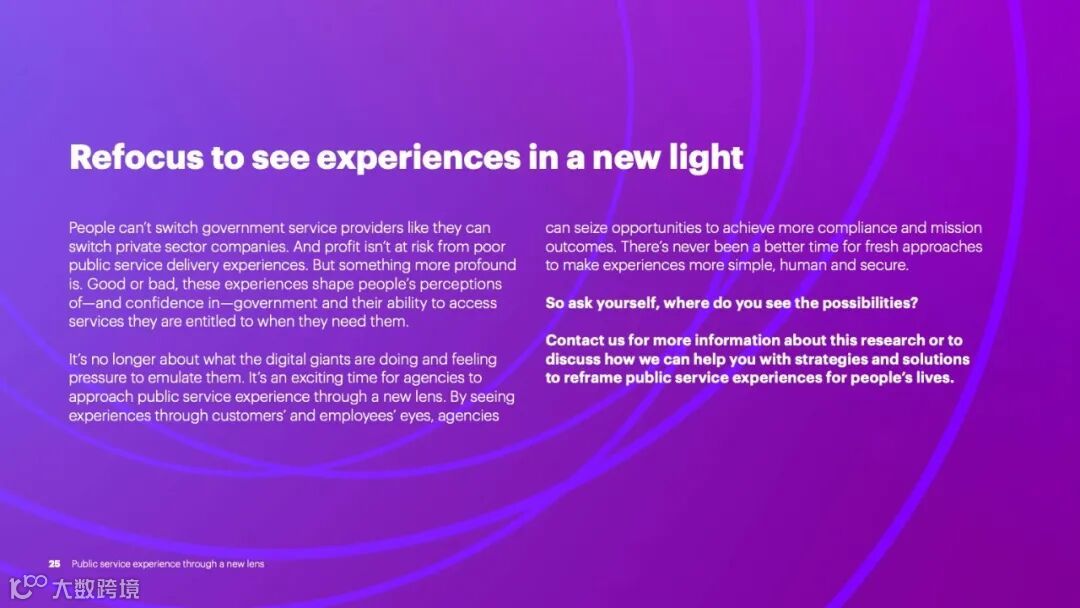 Refocus to see experiences in a new light

People can't switch government service providers like they can switch private sector companies. And profit isn't at risk from poor public service delivery experiences. But something more profound is. Good or bad, these experiences shape people's perceptions of—and confidence in—government and their ability to access services they are entitled to when they need them.

It's no longer about what the digital giants are doing and feeling pressure to emulate them. It's an exciting time for agencies to approach public service experience through a new lens. By seeing experiences through customers' and employees' eyes, agencies can seize opportunities to achieve more compliance and mission outcomes. There's never been a better time for fresh approaches to make experiences more simple, human and secure.

So ask yourself, where do you see the possibilities?

Contact us for more information about this research or to discuss how we can help you with strategies and solutions to reframe public service experiences for people's lives.

25 Public service experience through a new lens

大数跨境